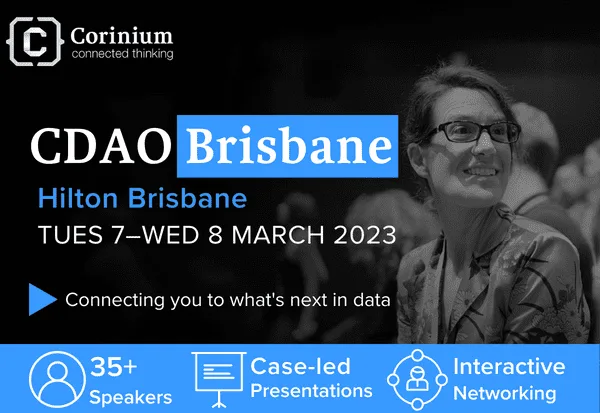 Corinium
connected thinking

CDAO Brisbane

Hilton Brisbane
TUES 7–WED 8 MARCH 2023

Connecting you to what's next in data

35+
Speakers

Case-led
Presentations

Interactive
Networking